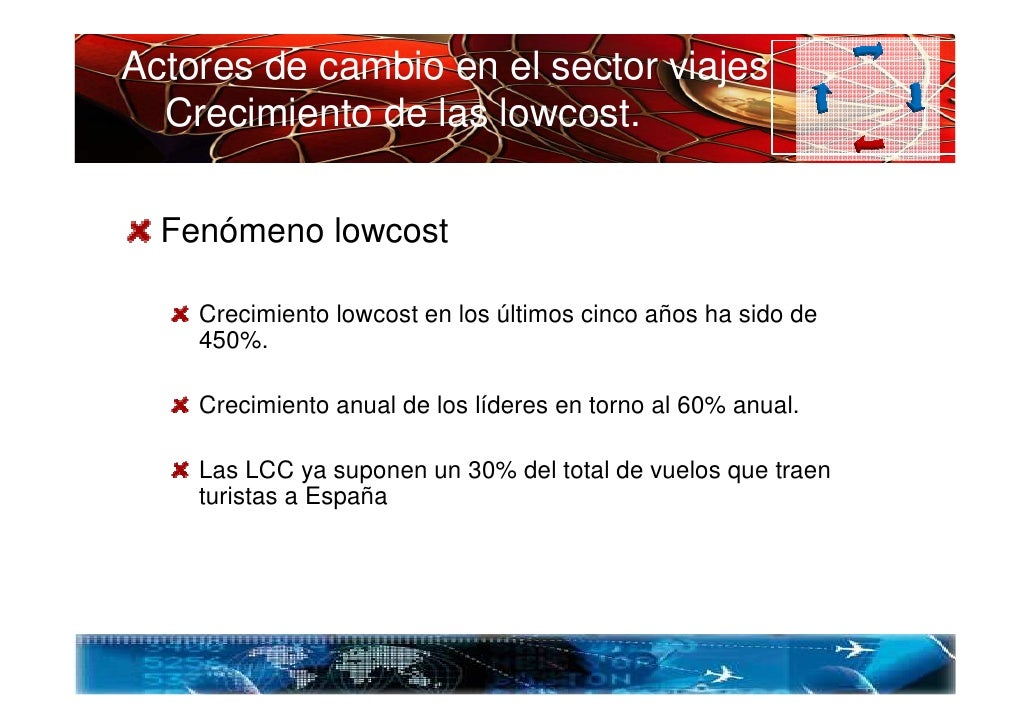 Actores de cambio en el sector viajes
Crecimiento de las lowcost.

Fenómeno lowcost

Crecimiento lowcost en los últimos cinco años ha sido de 450%.

Crecimiento anual de los líderes en torno al 60% anual.

Las LCC ya suponen un 30% del total de vuelos que traen turistas a España